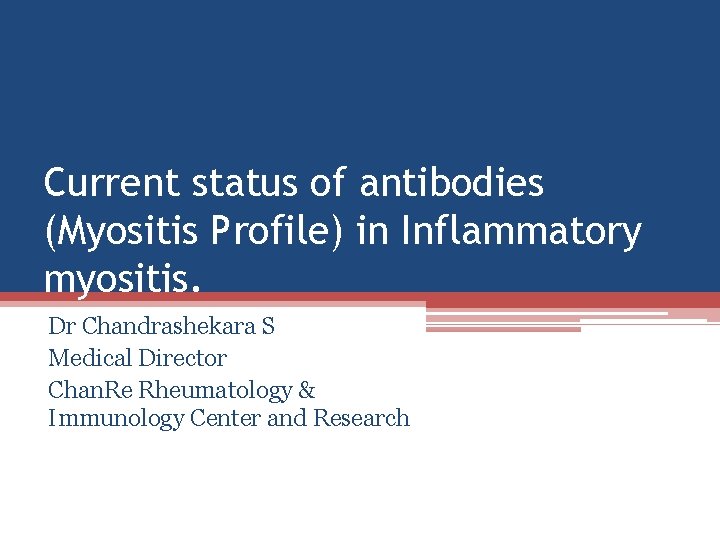 Current status of antibodies (Myositis Profile) in Inflammatory myositis.

Dr Chandrashekara S
Medical Director
ChanRe Rheumatology & Immunology Center and Research